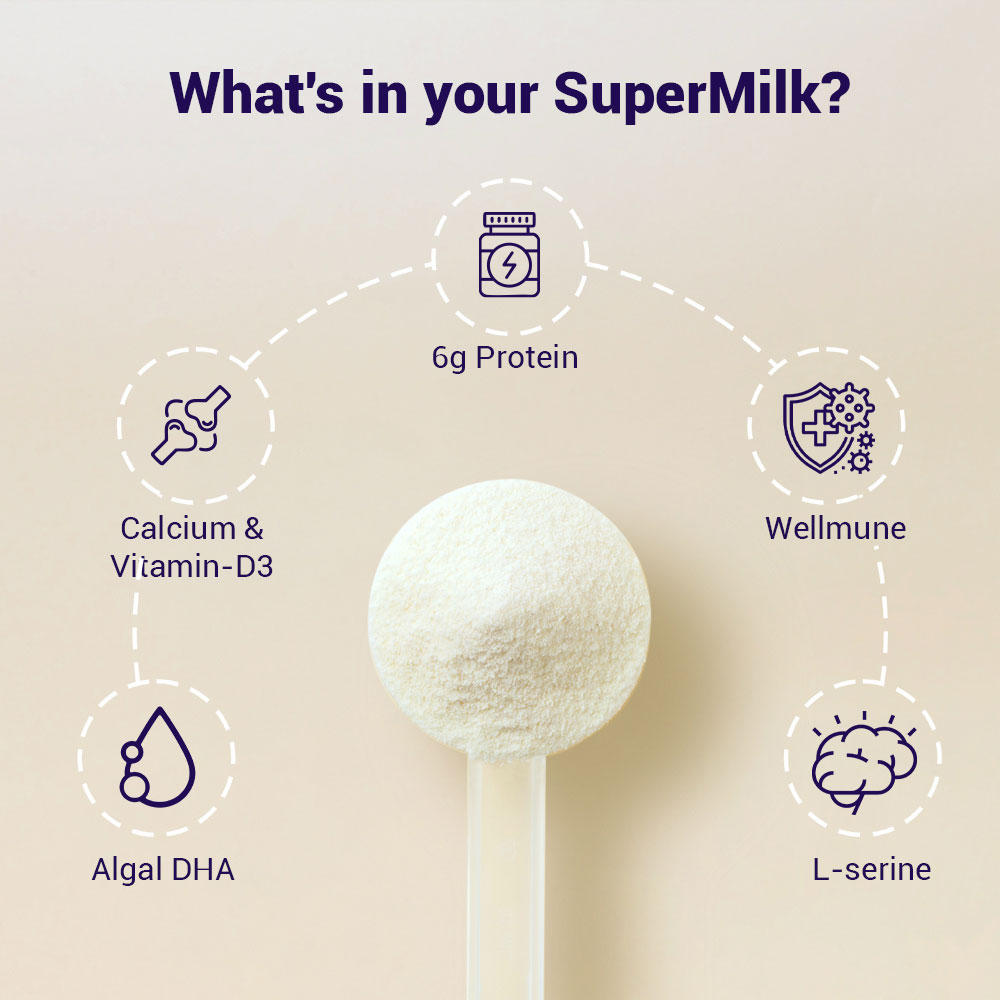 What's in your SuperMilk?

6g Protein

Calcium & Vitamin-D3

Wellmune

Algal DHA

L-serine